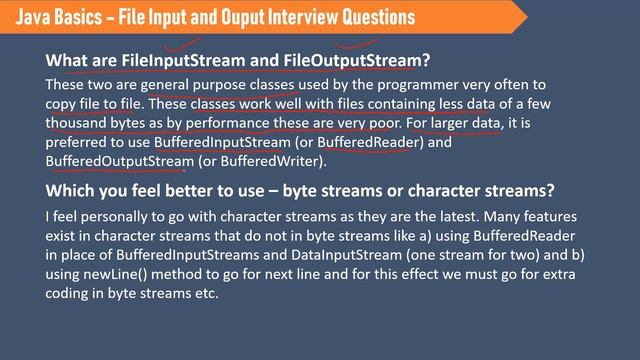 Java Basics – File Input and Ouput Interview Questions

What are FileInputStream and FileOutputStream?

These two are general purpose classes used by the programmer very often to copy file to file. These classes work well with files containing less data of a few thousand bytes as by performance these are very poor. For larger data, it is preferred to use BufferedInputStream (or BufferedReader) and BufferedOutputStream (or BufferedWriter).

Which you feel better to use – byte streams or character streams?

I feel personally to go with character streams as they are the latest. Many features exist in character streams that do not in byte streams like a) using BufferedReader in place of BufferedInputStreams and DataInputStream (one stream for two) and b) using newLine() method to go for next line and for this effect we must go for extra coding in byte streams etc.